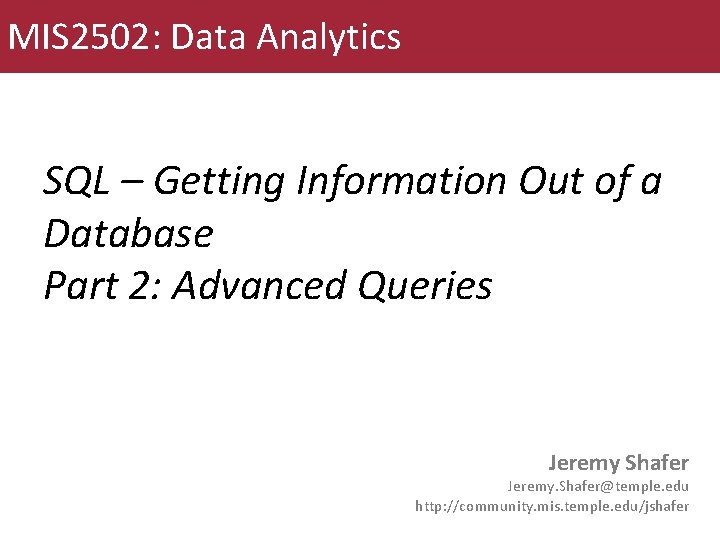 MIS2502: Data Analytics

SQL – Getting Information Out of a Database
Part 2: Advanced Queries

Jeremy Shafer
Jeremy.Shafer@temple.edu
http://community.mis.temple.edu/jshafer